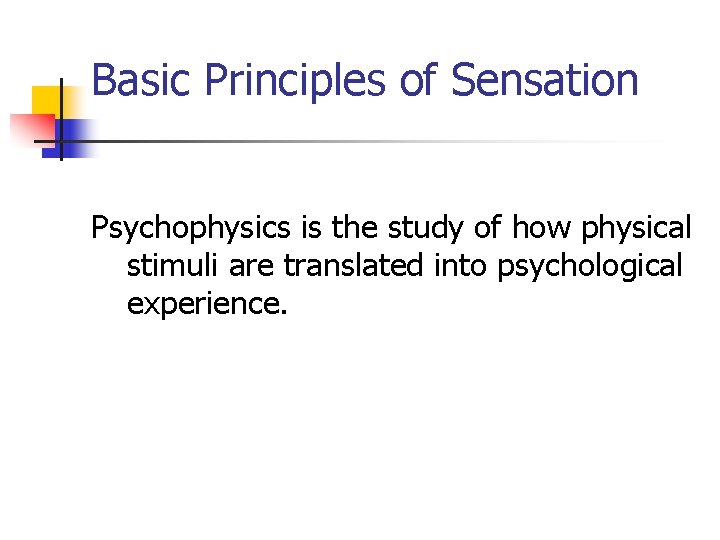 Basic Principles of Sensation

Psychophysics is the study of how physical stimuli are translated into psychological experience.